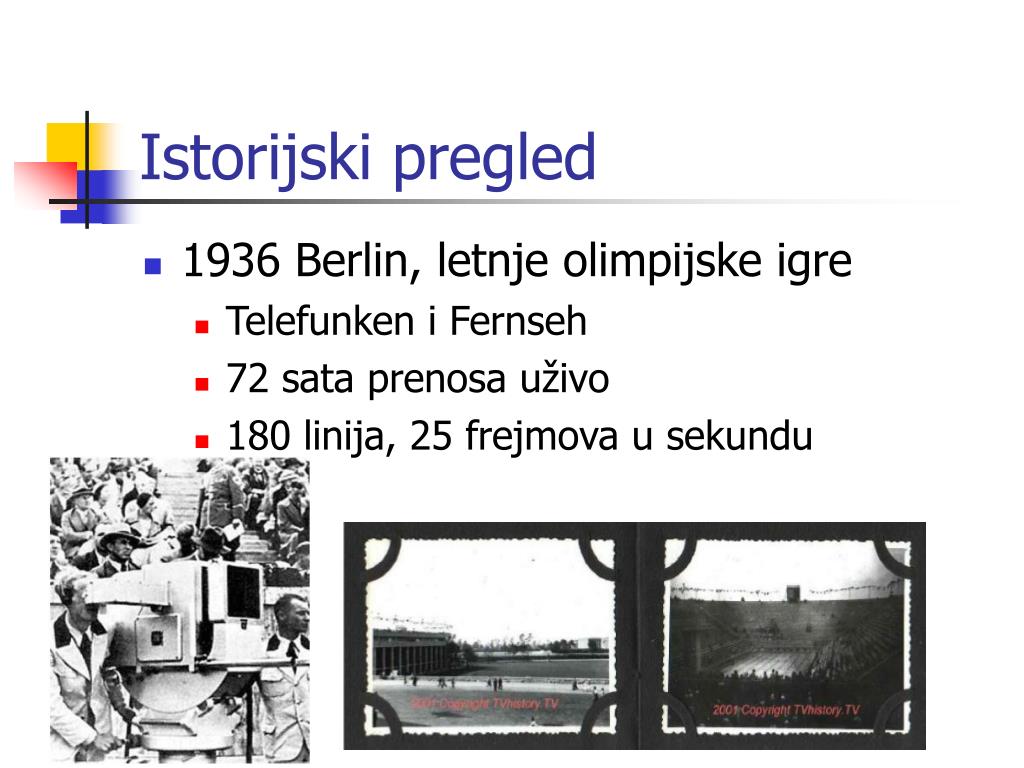 Istorijski pregled

1936 Berlin, letnje olimpijske igre

Telefunken i Fernseh

72 sata prenosa uživo

180 linija, 25 frejmova u sekundu

2001 Copyright TVhistory.TV

2001 Copyright TVhistory.TV